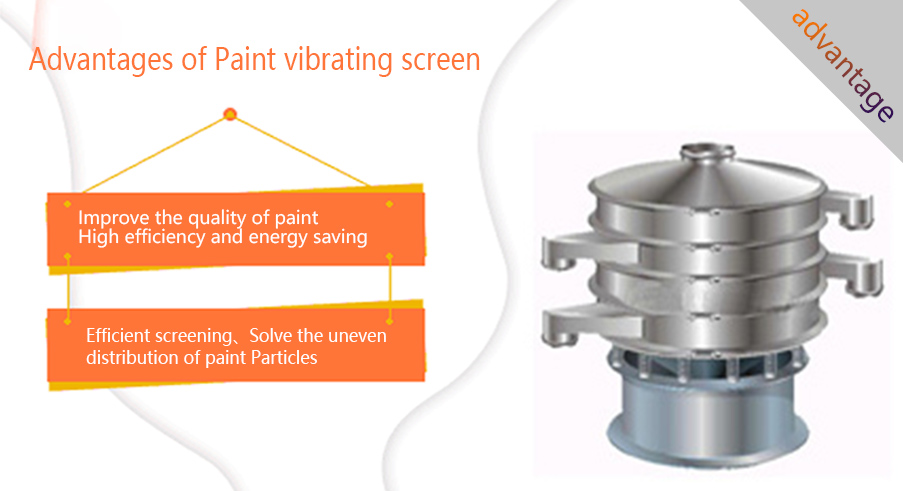 Advantages of Paint vibrating screen

advantage

Improve the quality of paint
High efficiency and energy saving

Efficient screening、Solve the uneven distribution of paint Particles